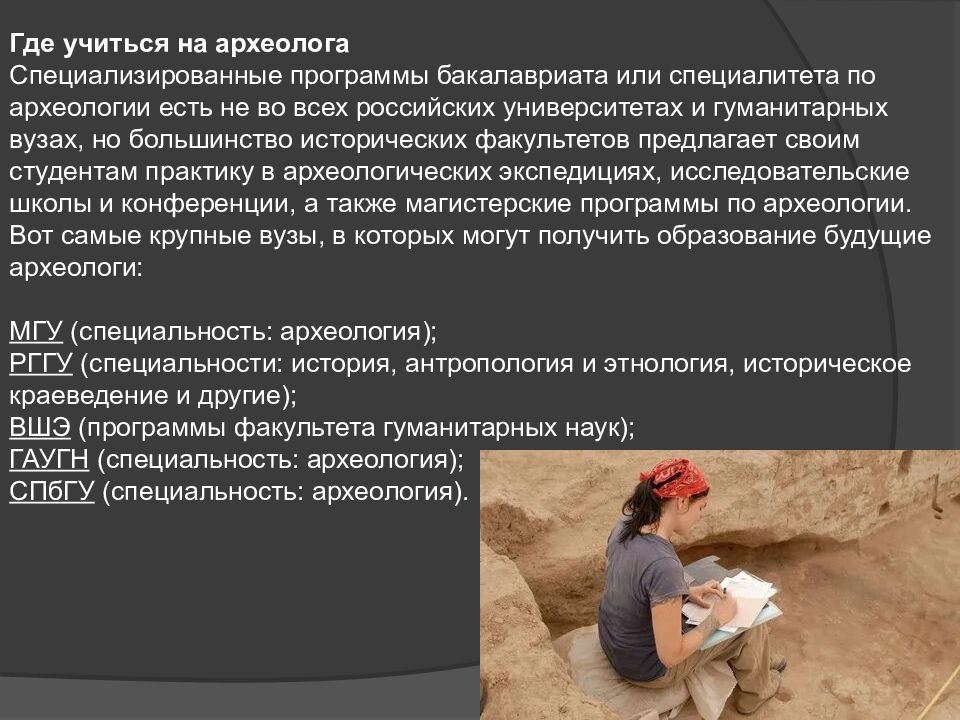 Где учиться на археолога
Специализированные программы бакалавриата или специалитета по археологии есть не во всех российских университетах и гуманитарных вузах, но большинство исторических факультетов предлагает своим студентам практику в археологических экспедициях, исследовательские школы и конференции, а также магистерские программы по археологии. Вот самые крупные вузы, в которых могут получить образование будущие археологи:

МГУ (специальность: археология);
РГГУ (специальности: история, антропология и этнология, историческое краеведение и другие);
ВШЭ (программы факультета гуманитарных наук);
ГАУГН (специальность: археология);
СПбГУ (специальность: археология).